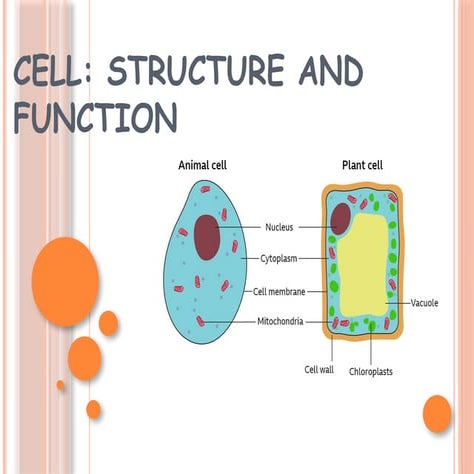 CELL: STRUCTURE AND FUNCTION

Animal cell

Plant cell

Nucleus

Cytoplasm

Cell membrane

Mitochondria

Vacuole

Cell wall

Chloroplasts